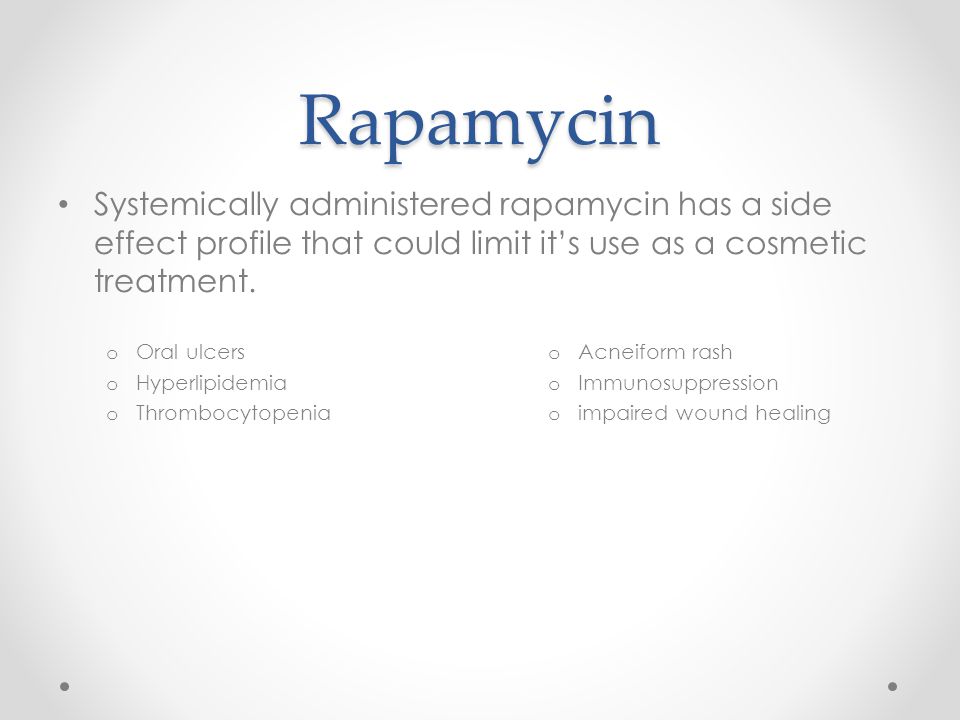 Rapamycin

• Systemically administered rapamycin has a side effect profile that could limit it's use as a cosmetic treatment.

o Oral ulcers
o Hyperlipidemia
o Thrombocytopenia

o Acneiform rash
o Immunosuppression
o impaired wound healing